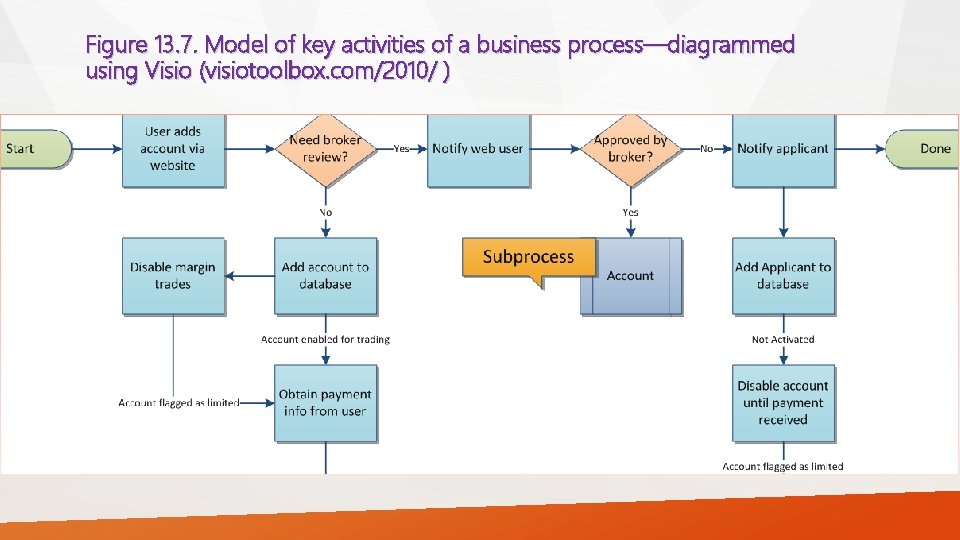 Figure 13.7. Model of key activities of a business process—diagrammed using Visio (visiotoolbox.com/2010/ )

Start

User adds account via website

Need broker review?

Yes

Notify web user

Approved by broker?

No

Notify applicant

Done

No

Yes

Disable margin trades

Add account to database

Subprocess

Account

Add Applicant to database

Account enabled for trading

Not Activated

Account flagged as limited

Obtain payment info from user

Disable account until payment received

Account flagged as limited